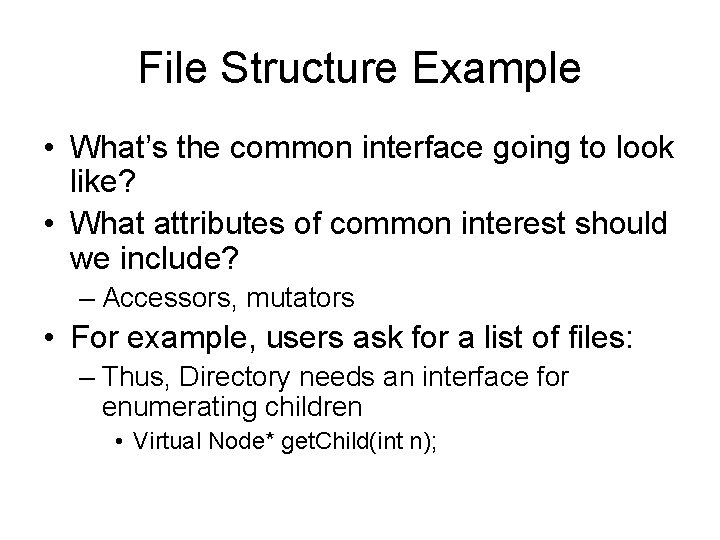 File Structure Example

• What's the common interface going to look like?
• What attributes of common interest should we include?
  – Accessors, mutators
• For example, users ask for a list of files:
  – Thus, Directory needs an interface for enumerating children
    • Virtual Node* getChild(int n);